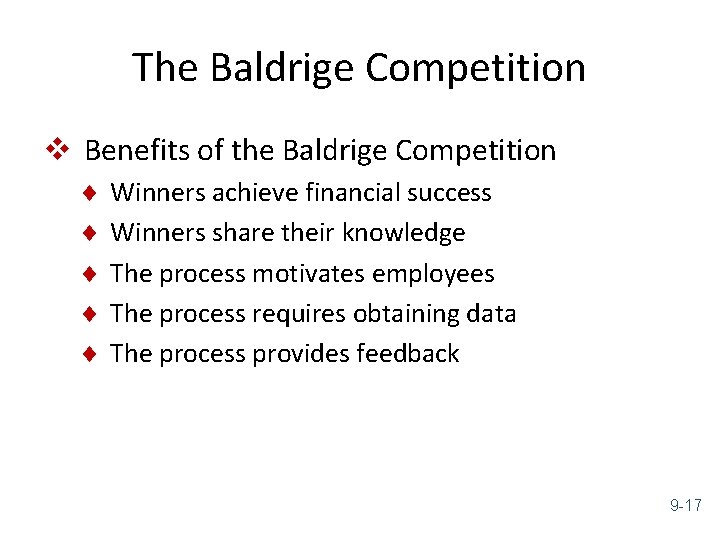 The Baldrige Competition

❖ Benefits of the Baldrige Competition

♦ Winners achieve financial success

♦ Winners share their knowledge

♦ The process motivates employees

♦ The process requires obtaining data

♦ The process provides feedback

9-17